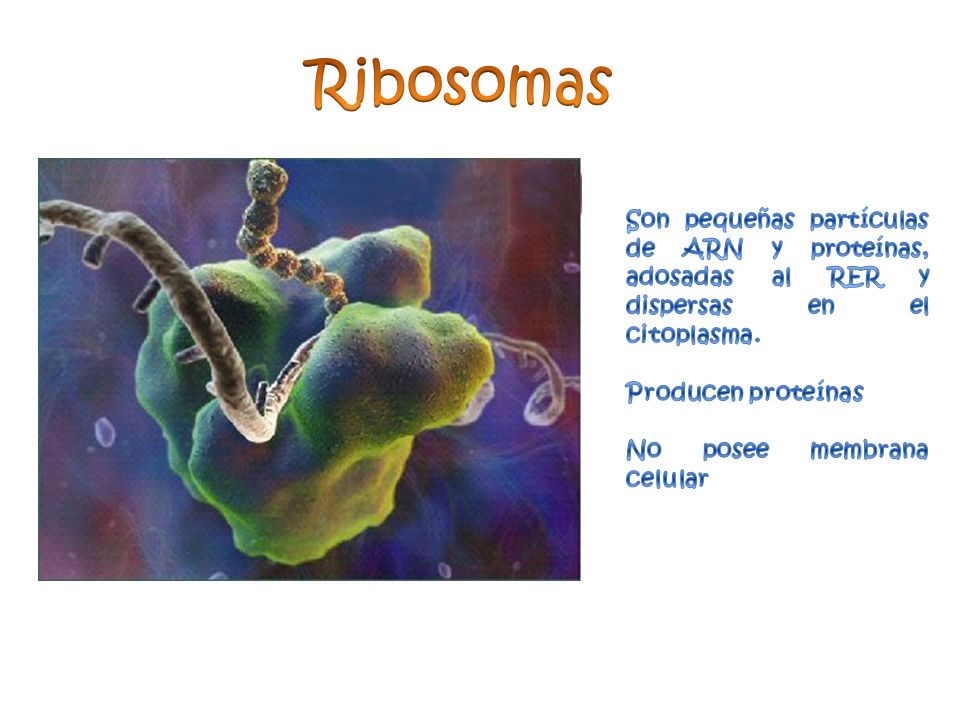 Ribosomas

Son pequeñas partículas de ARN y proteínas, adosadas al RER y dispersas en el citoplasma.

Producen proteínas

No posee membrana celular